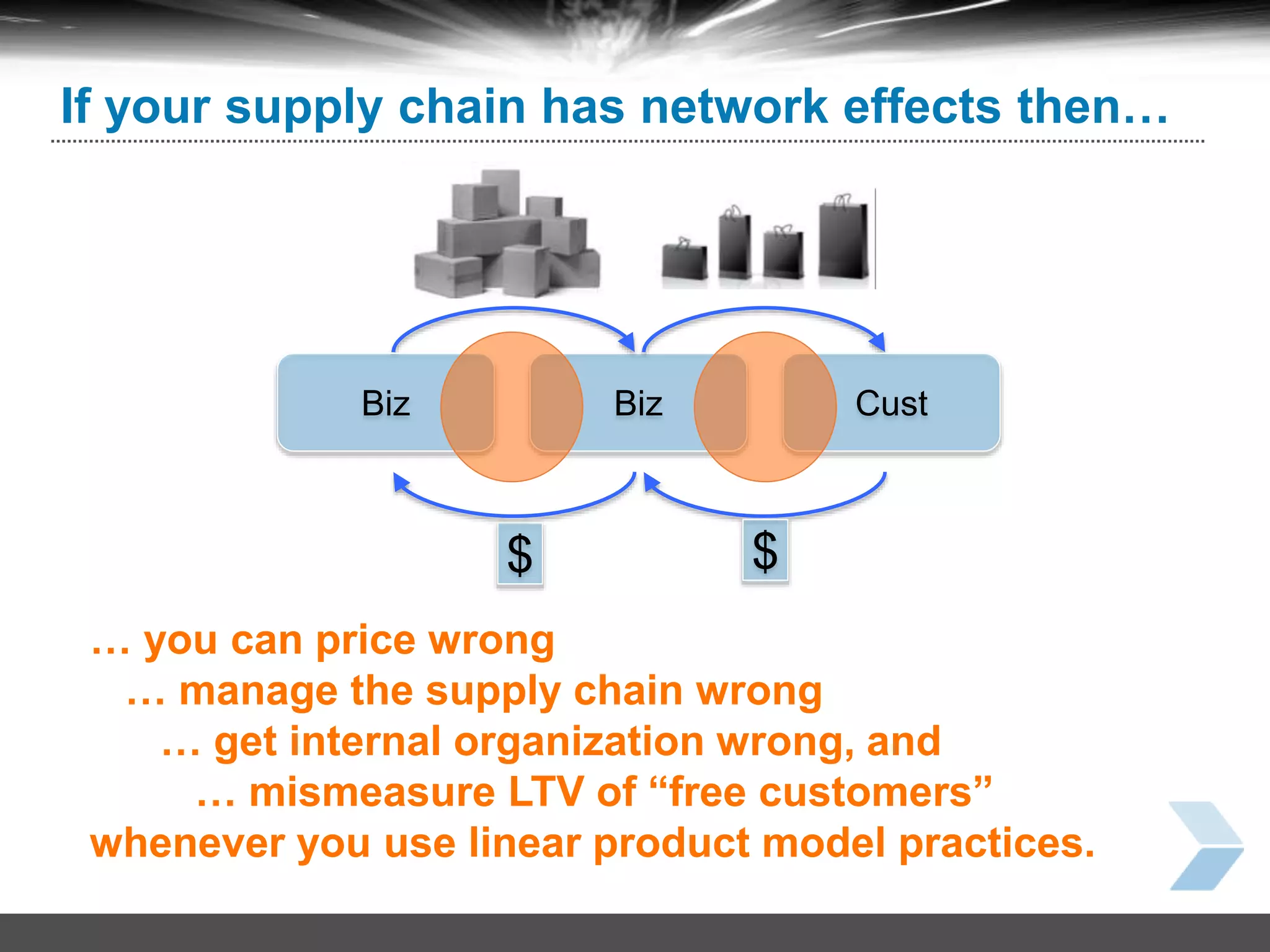 If your supply chain has network effects then…

Biz

Biz

Cust

$

$

… you can price wrong

… manage the supply chain wrong

… get internal organization wrong, and

… mismeasure LTV of “free customers”

whenever you use linear product model practices.